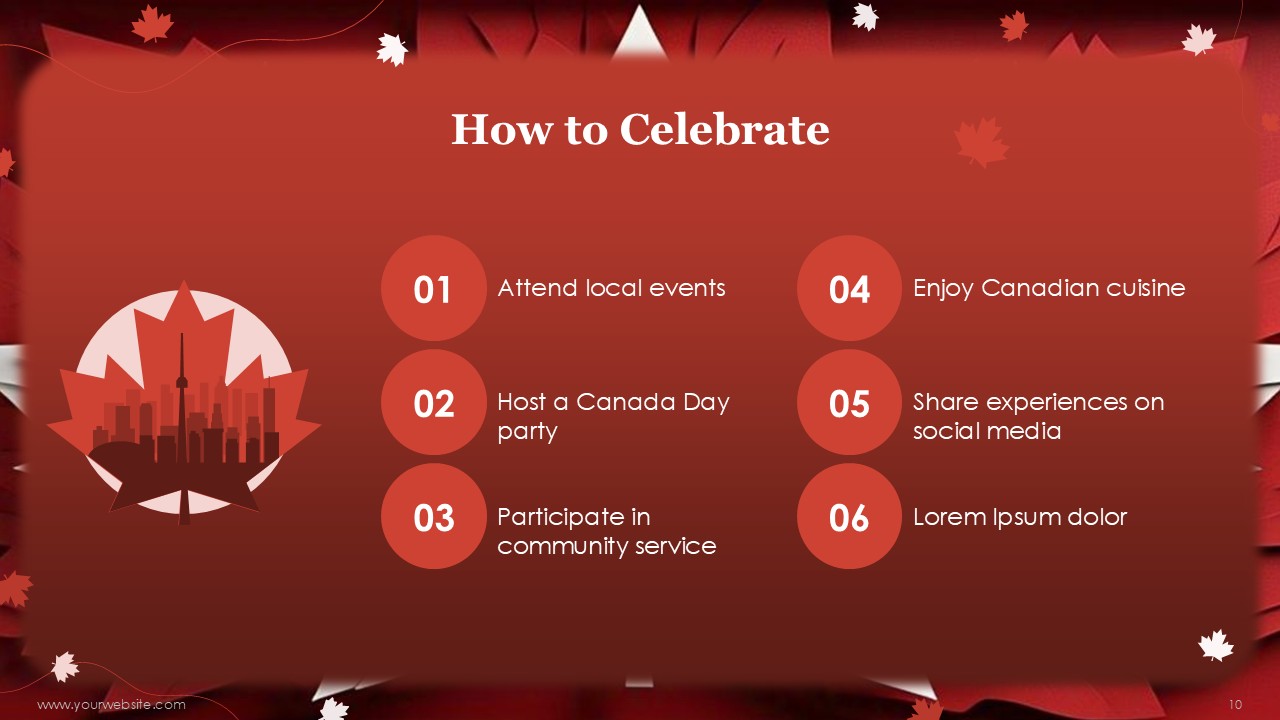 How to Celebrate

01 Attend local events

02 Host a Canada Day party

03 Participate in community service

04 Enjoy Canadian cuisine

05 Share experiences on social media

06 Lorem Ipsum dolor

www.yourwebsite.com

10